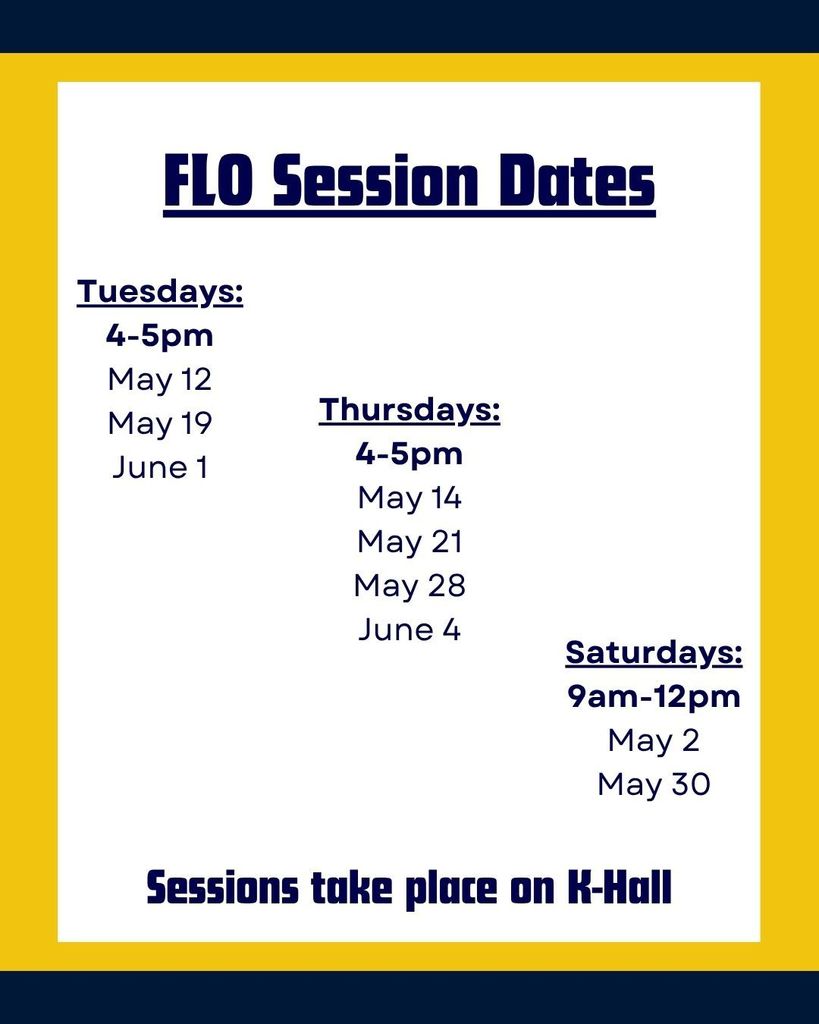 FLO Session Dates

Tuesdays:
4-5pm
May 12
May 19
June 1

Thursdays:
4-5pm
May 14
May 21
May 28
June 4

Saturdays:
9am-12pm
May 2
May 30

Sessions take place on K-Hall